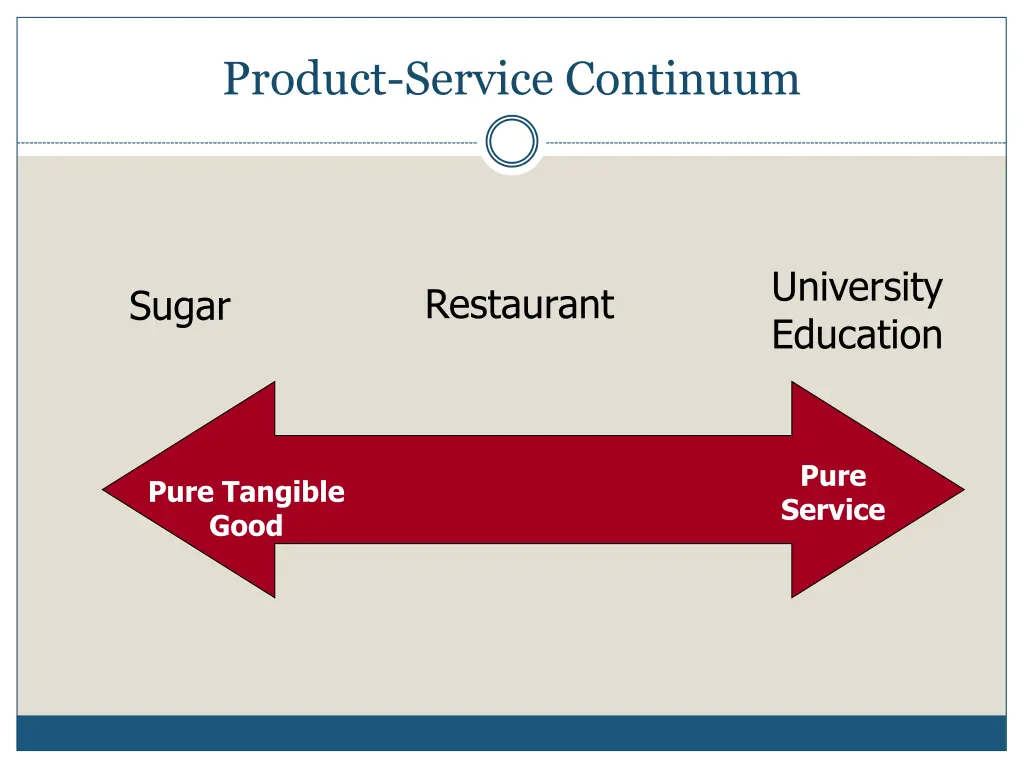 Product-Service Continuum

Sugar

Restaurant

University Education

Pure Tangible Good

Pure Service